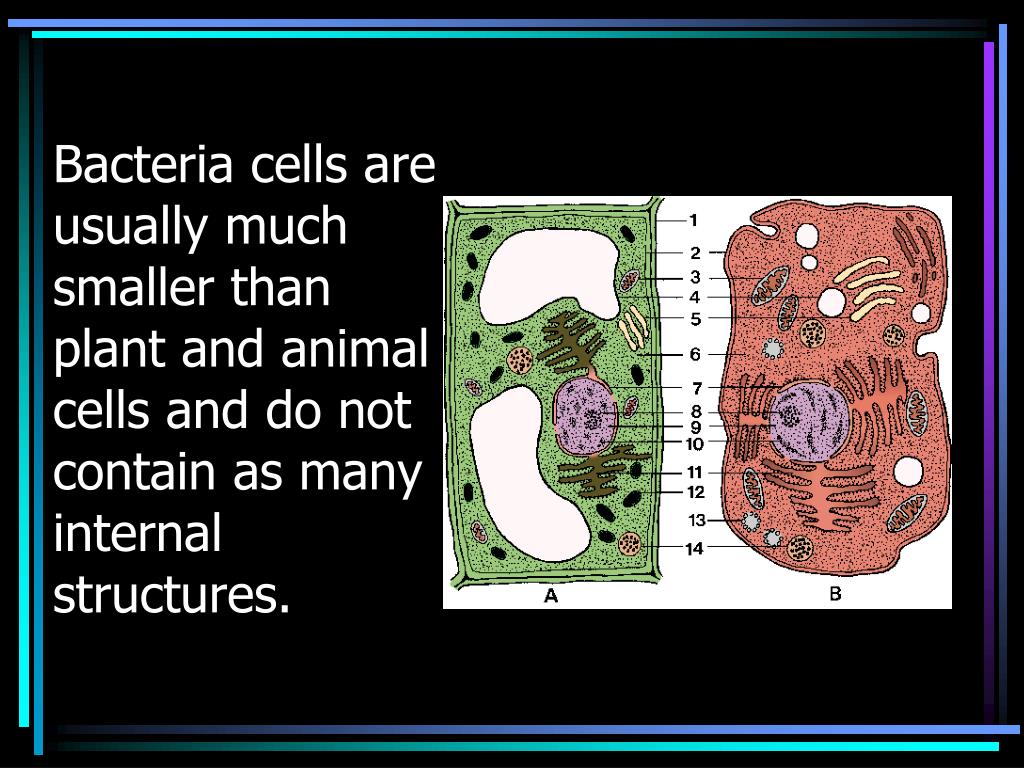 Bacteria cells are usually much smaller than plant and animal cells and do not contain as many internal structures.

1
2
3
4
5
6
7
8
9
10
11
12
13
14
A
B